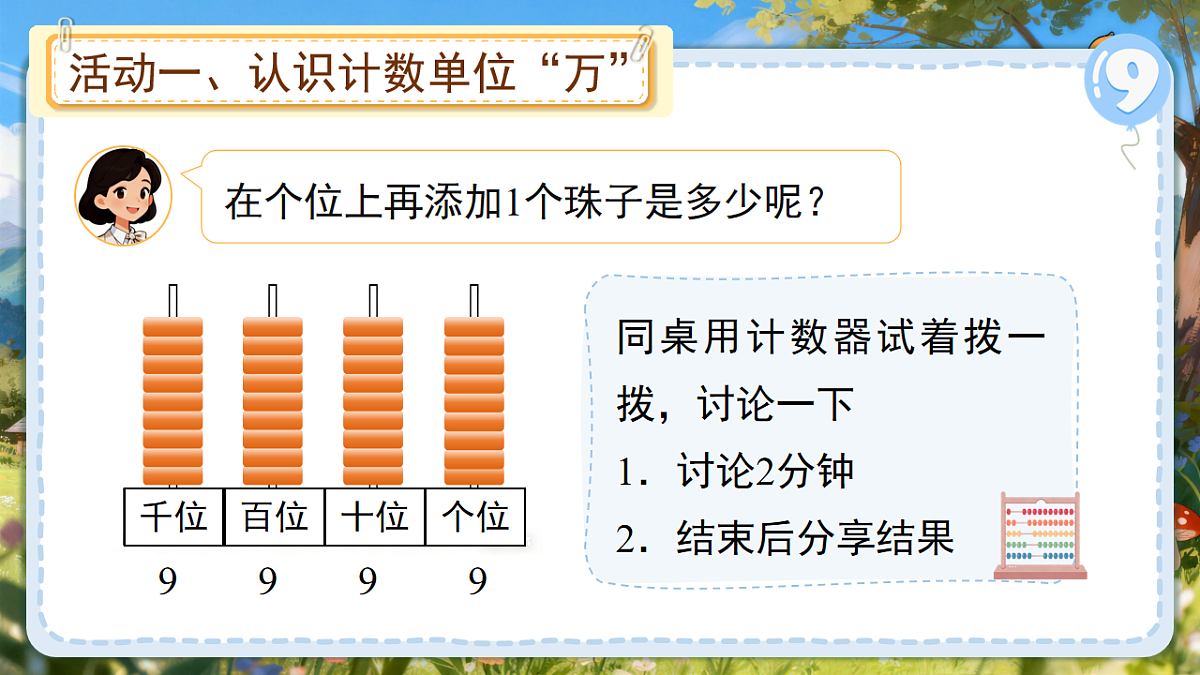 活动一、认识计数单位“万”

9

在个位上再添加1个珠子是多少呢？

| 千位 | 百位 | 十位 | 个位 |
|---|---|---|---|
| 9 | 9 | 9 | 9 |

同桌用计数器试着拨一拨，讨论一下

1．讨论2分钟

2．结束后分享结果